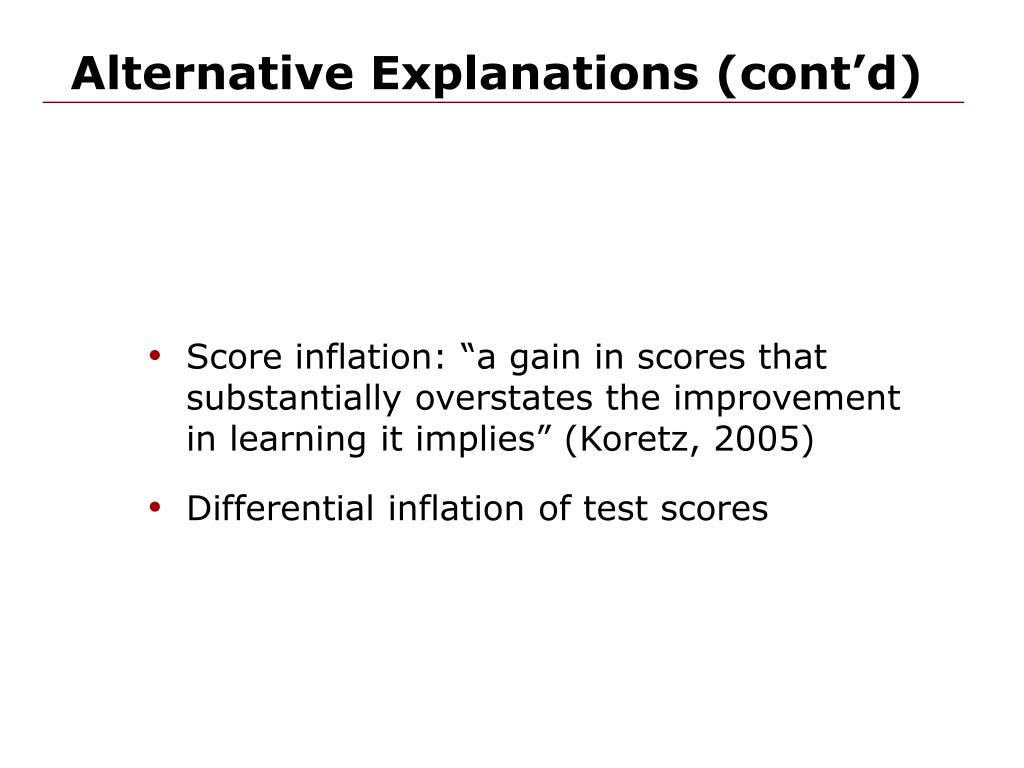 Alternative Explanations (cont’d)

• Score inflation: “a gain in scores that substantially overstates the improvement in learning it implies” (Koretz, 2005)

• Differential inflation of test scores